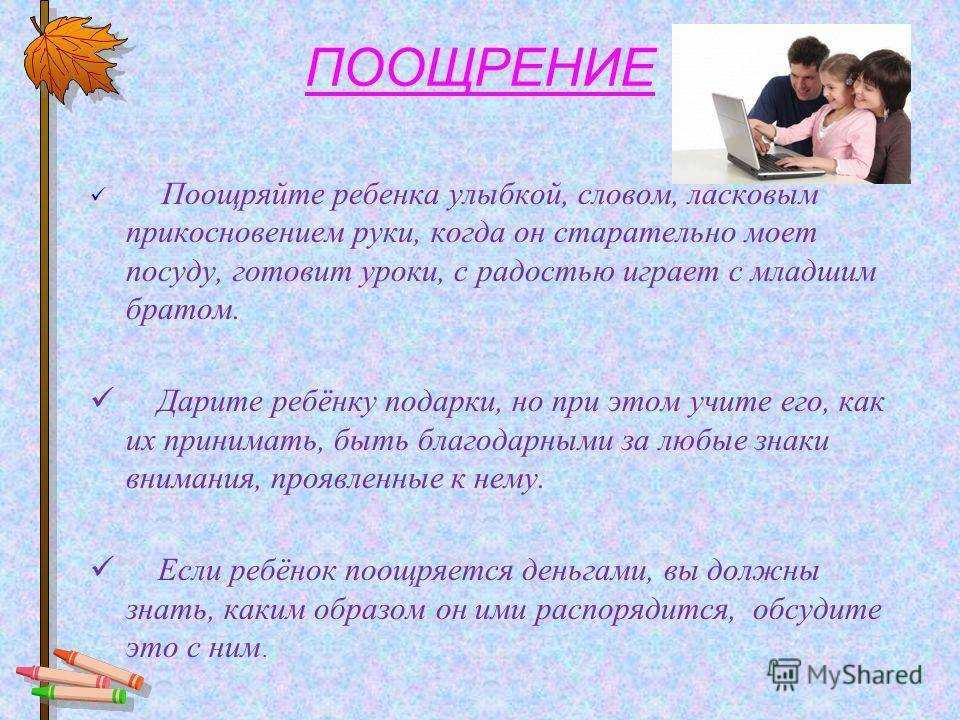 ПООЩРЕНИЕ

✓ Поощряйте ребенка улыбкой, словом, ласковым прикосновением руки, когда он старательно моет посуду, готовит уроки, с радостью играет с младшим братом.

✓ Дарите ребёнку подарки, но при этом учите его, как их принимать, быть благодарными за любые знаки внимания, проявленные к нему.

✓ Если ребёнок поощряется деньгами, вы должны знать, каким образом он ими распорядится, обсудите это с ним.

MyShared